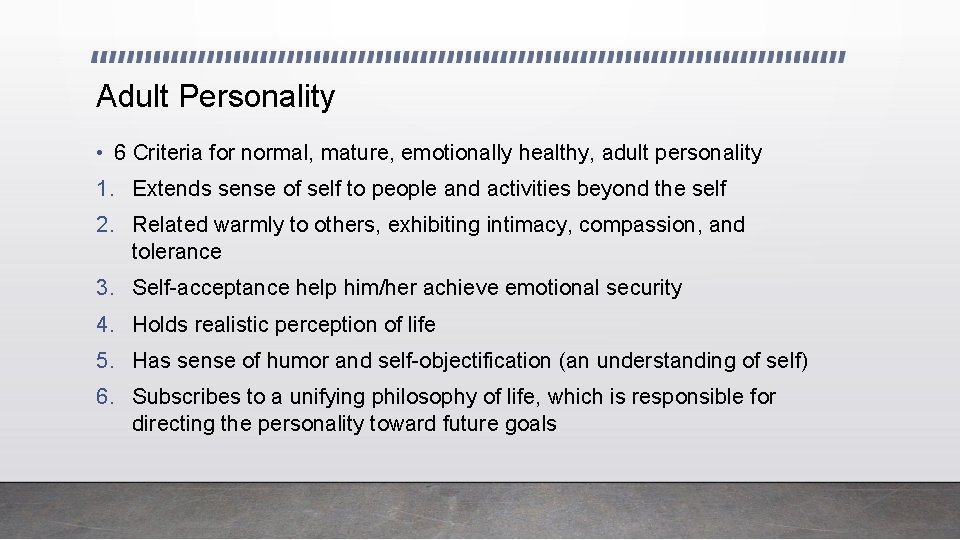 Adult Personality

• 6 Criteria for normal, mature, emotionally healthy, adult personality

1. Extends sense of self to people and activities beyond the self
2. Related warmly to others, exhibiting intimacy, compassion, and tolerance
3. Self-acceptance help him/her achieve emotional security
4. Holds realistic perception of life
5. Has sense of humor and self-objectification (an understanding of self)
6. Subscribes to a unifying philosophy of life, which is responsible for directing the personality toward future goals